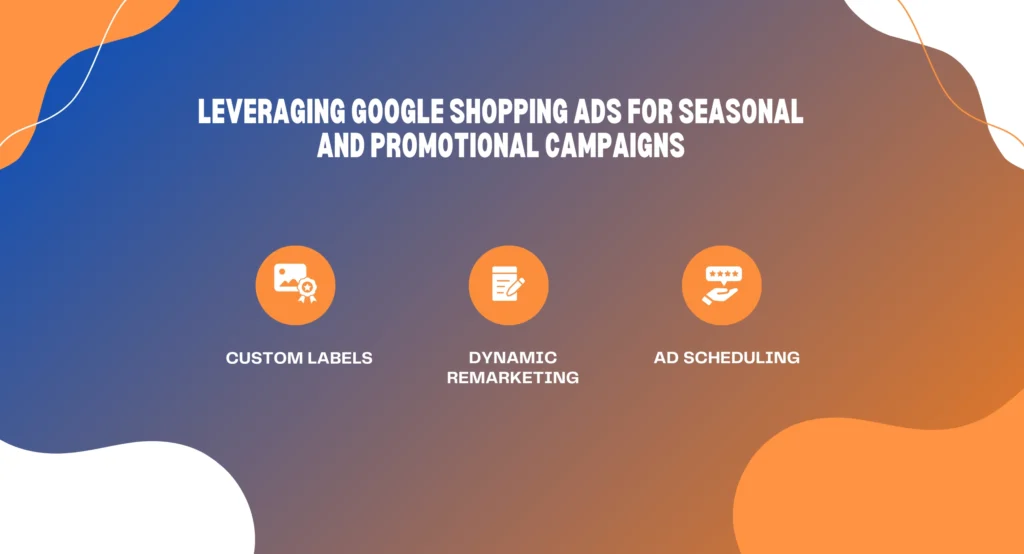 LEVERAGING GOOGLE SHOPPING ADS FOR SEASONAL AND PROMOTIONAL CAMPAIGNS

CUSTOM LABELS

DYNAMIC REMARKETING

AD SCHEDULING